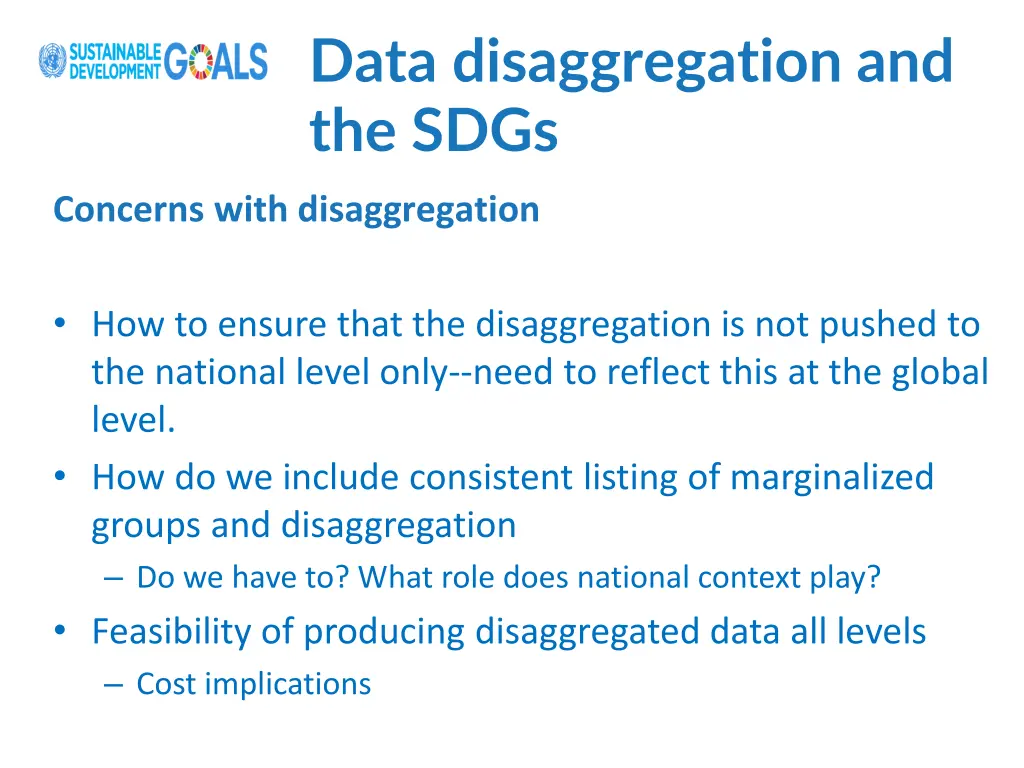 SUSTAINABLE DEVELOPMENT GOALS

Data disaggregation and the SDGs

Concerns with disaggregation

• How to ensure that the disaggregation is not pushed to the national level only--need to reflect this at the global level.
• How do we include consistent listing of marginalized groups and disaggregation
– Do we have to? What role does national context play?
• Feasibility of producing disaggregated data all levels
– Cost implications